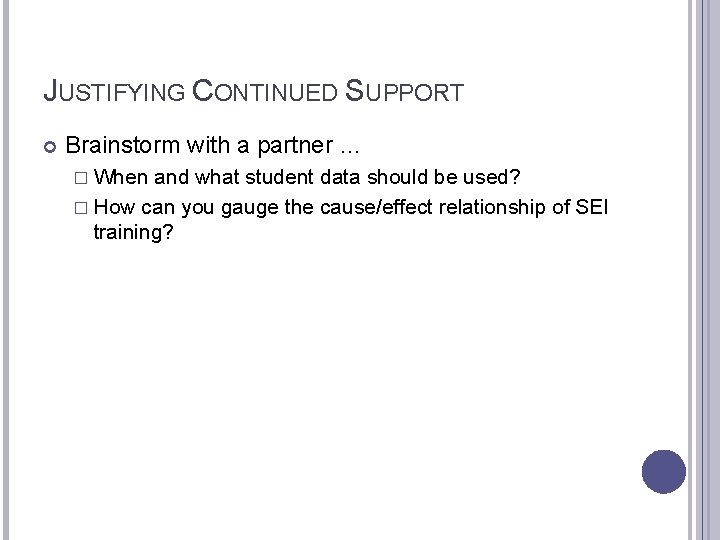 JUSTIFYING CONTINUED SUPPORT

Brainstorm with a partner …

When and what student data should be used?

How can you gauge the cause/effect relationship of SEI training?